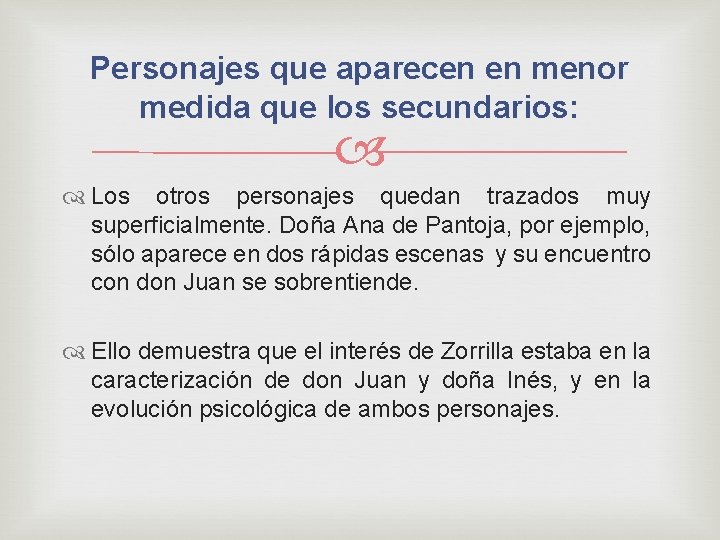 Personajes que aparecen en menor medida que los secundarios:

Los otros personajes quedan trazados muy superficialmente. Doña Ana de Pantoja, por ejemplo, sólo aparece en dos rápidas escenas y su encuentro con don Juan se sobrentiende.

Ello demuestra que el interés de Zorrilla estaba en la caracterización de don Juan y doña Inés, y en la evolución psicológica de ambos personajes.